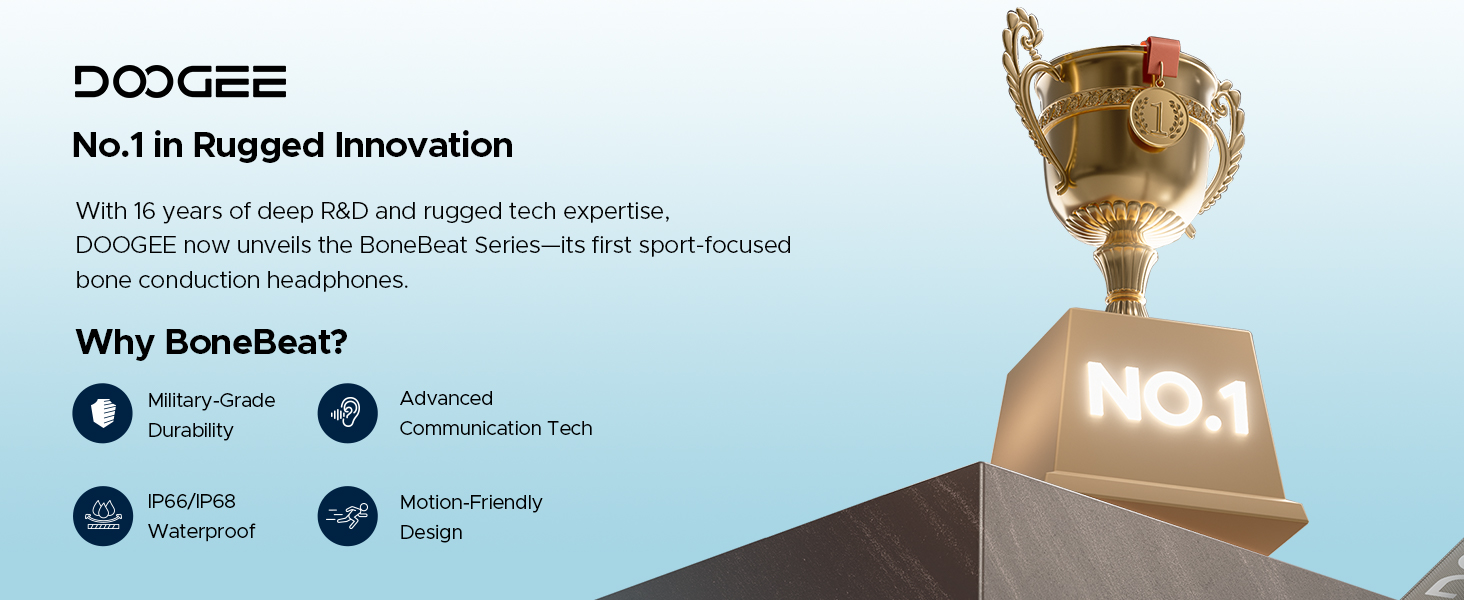 DOOGEE

No.1 in Rugged Innovation

With 16 years of deep R&D and rugged tech expertise, DOOGEE now unveils the BoneBeat Series—its first sport-focused bone conduction headphones.

Why BoneBeat?

Military-Grade Durability

Advanced Communication Tech

IP66/IP68 Waterproof

Motion-Friendly Design

1

NO.1